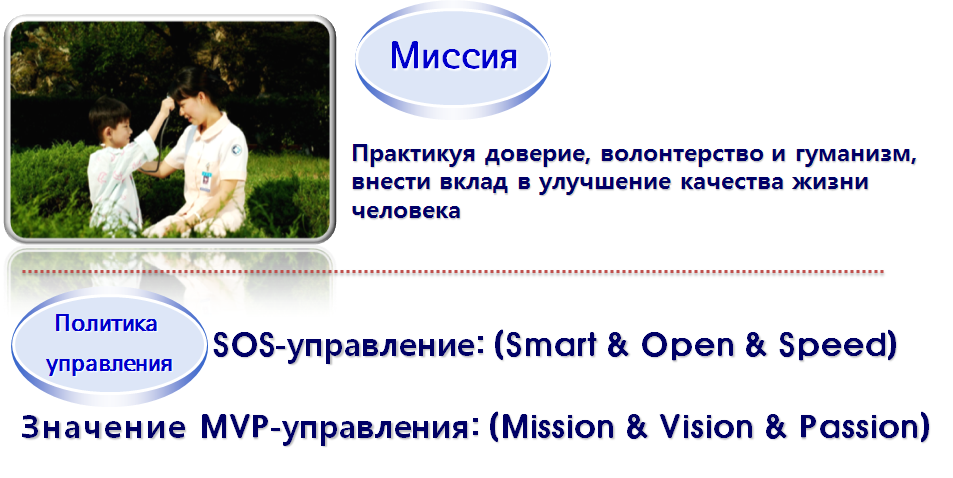 Миссия

Практикуя доверие, волонтерство и гуманизм, внести вклад в улучшение качества жизни человека

Политика управления

SOS-управление: (Smart & Open & Speed)

Значение MVP-управления: (Mission & Vision & Passion)